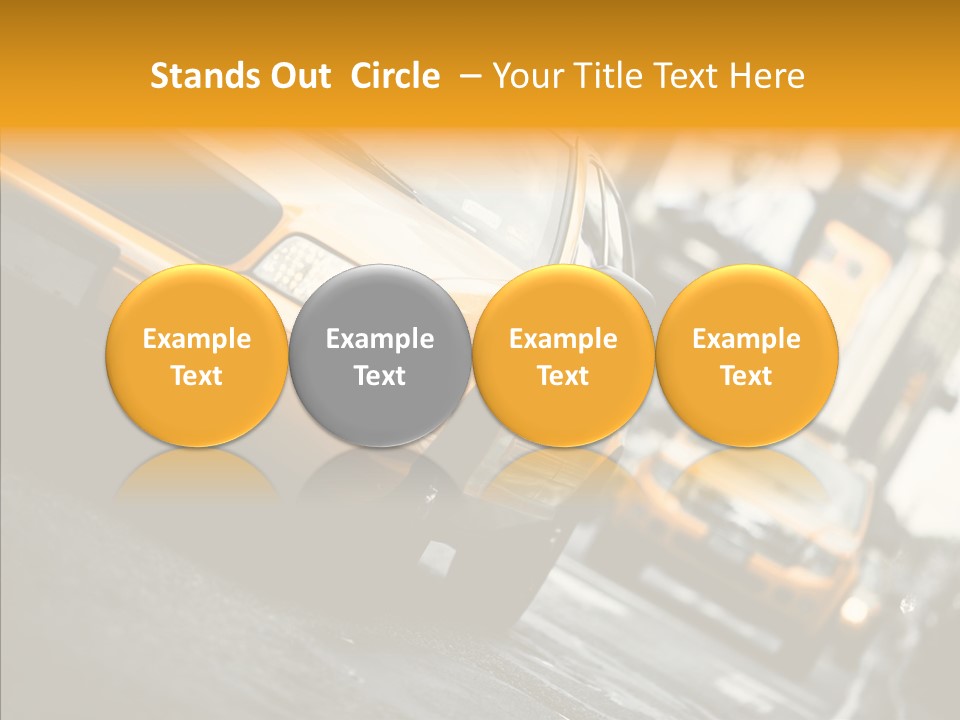 Stands Out  Circle  – Your Title Text Here

Example Text

Example Text

Example Text

Example Text